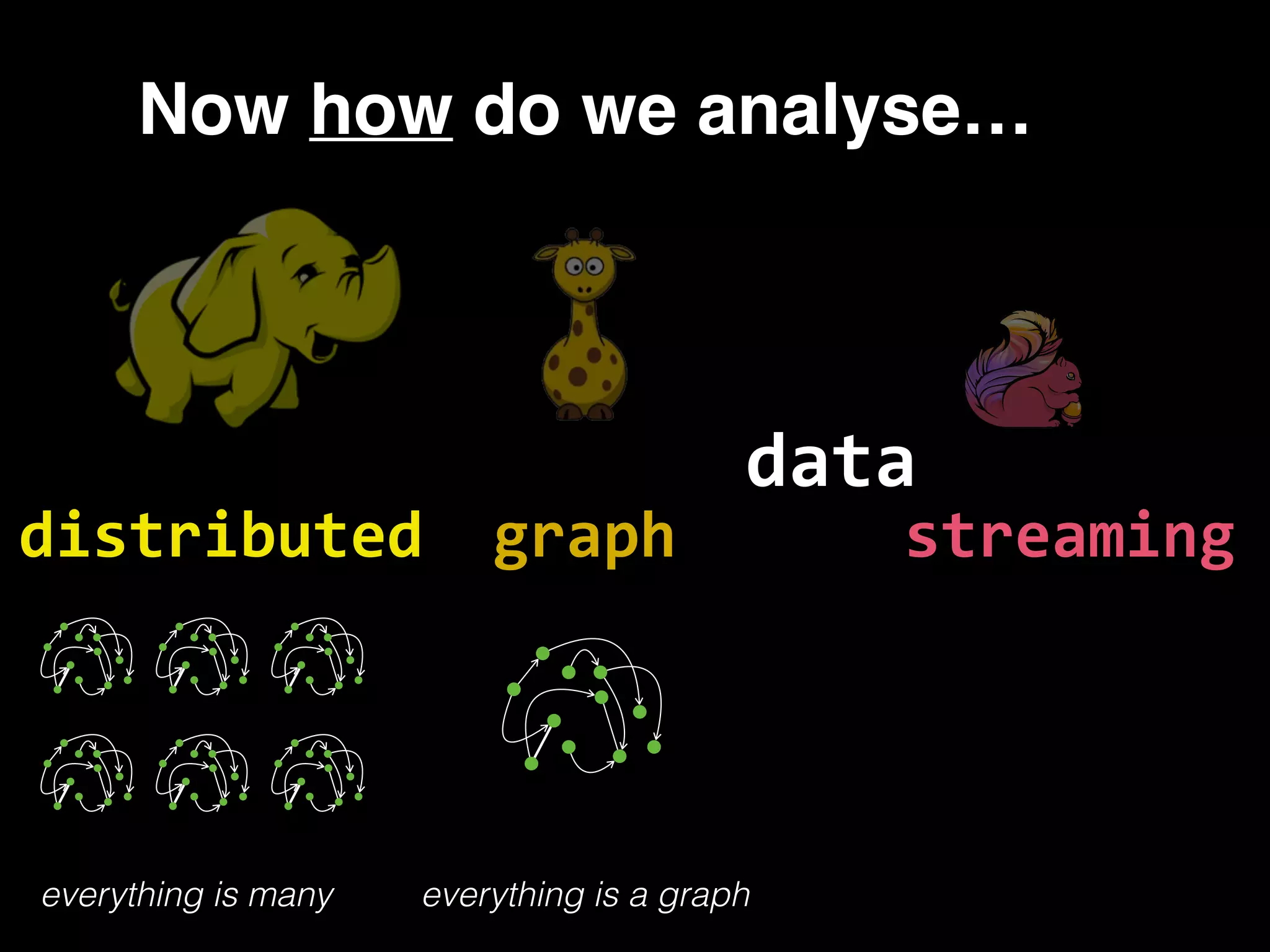 Now how do we analyse...

data

distributed graph streaming

everything is many

everything is a graph